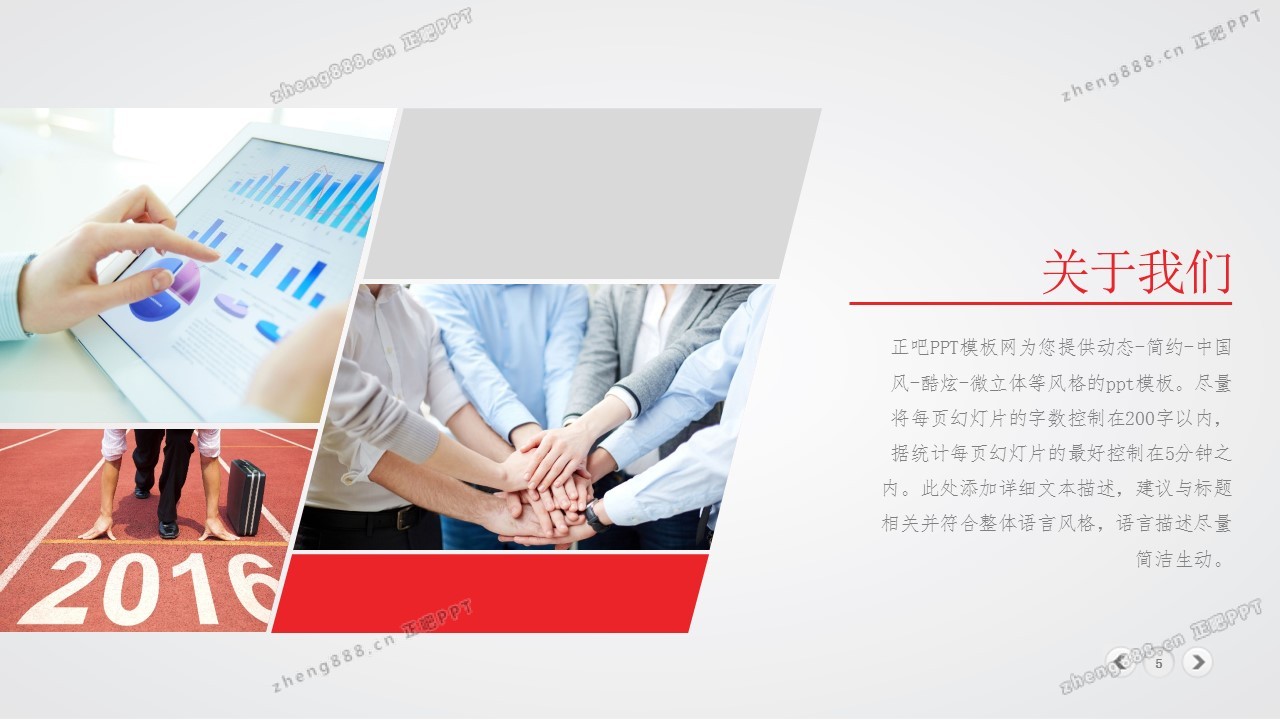 zheng888.cn 正吧PPT

zheng888.cn 正吧PPT

关于我们

正吧PPT模板网为您提供动态-简约-中国风-酷炫-微立体等风格的ppt模板。尽量将每页幻灯片的字数控制在200字以内，据统计每页幻灯片的最好控制在5分钟之内。此处添加详细文本描述，建议与标题相关并符合整体语言风格，语言描述尽量简洁生动。

2016

zheng888.cn 正吧PPT

zheng888.cn 正吧PPT

5